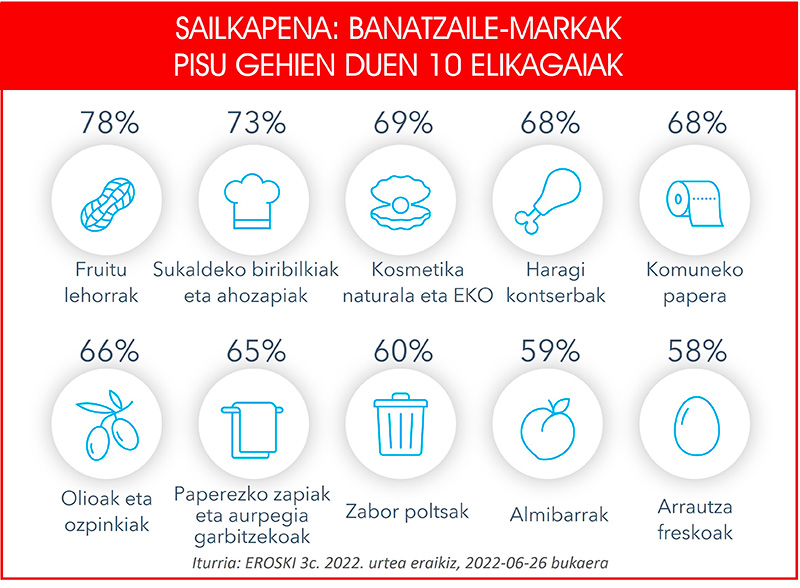 SAILKAPENA: BANATZAILE-MARKAK
PISU GEHIEN DUEN 10 ELIKAGAIAK

78%
Fruitu lehorrak

73%
Sukaldeko biribilkiak eta ahozapiak

69%
Kosmetika naturala eta EKO

68%
Haragi kontserbak

68%
Komuneko papera

66%
Olioak eta ozpinkiak

65%
Paperezko zapiak eta aurpegia garbitzekoak

60%
Zabor poltsak

59%
Almibarrak

58%
Arrautza freskoak

Iturria: EROSKI 3c. 2022. urtea eraikiz, 2022-06-26 bukaera